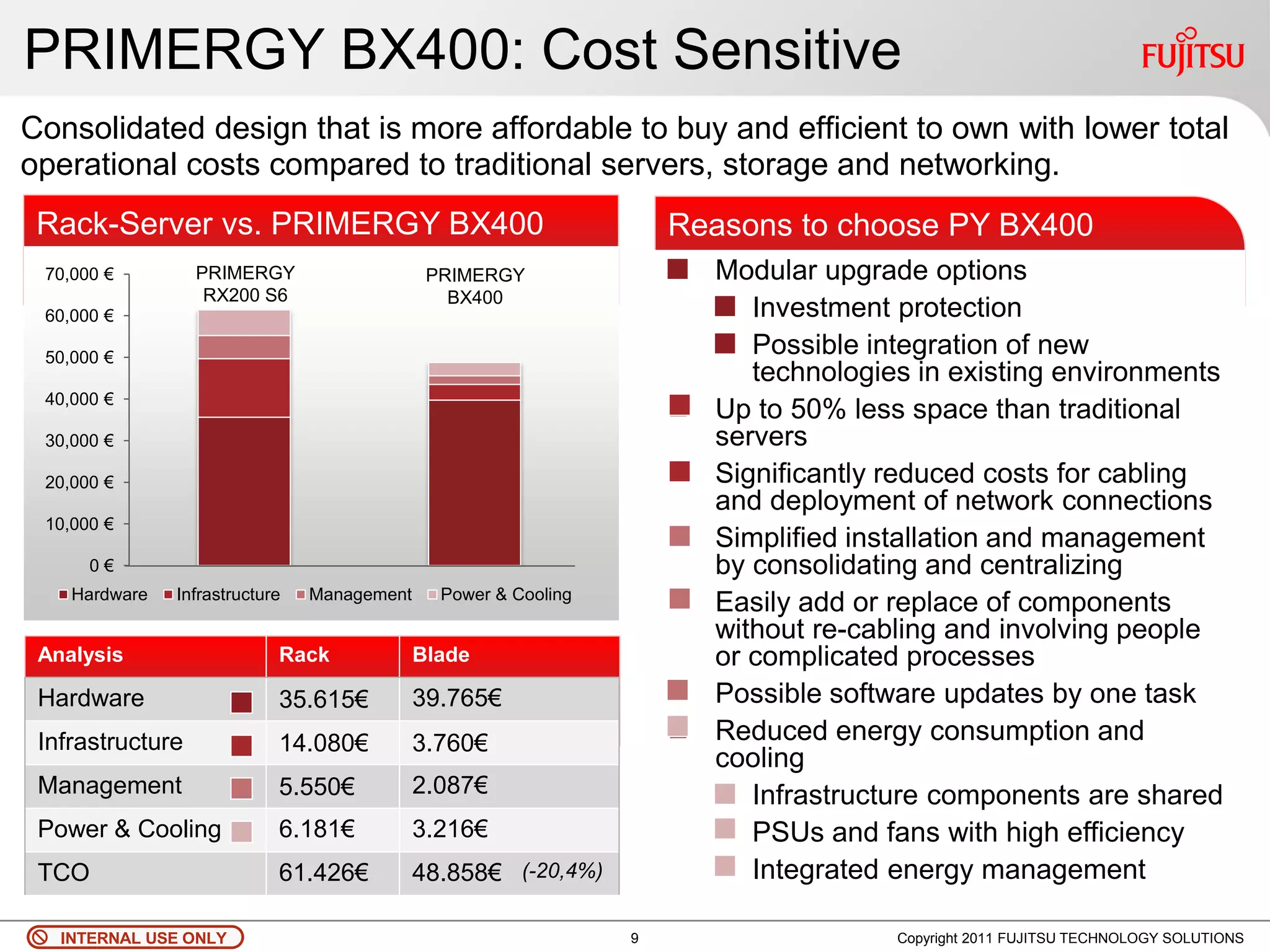 PRIMERGY BX400: Cost Sensitive

FUJITSU

Consolidated design that is more affordable to buy and efficient to own with lower total operational costs compared to traditional servers, storage and networking.

Rack-Server vs. PRIMERGY BX400

70,000 €
60,000 €
50,000 €
40,000 €
30,000 €
20,000 €
10,000 €
0 €

PRIMERGY RX200 S6

PRIMERGY BX400

Hardware Infrastructure Management Power & Cooling

| Analysis | Rack | Blade |
|---|---|---|
| Hardware | 35.615€ | 39.765€ |
| Infrastructure | 14.080€ | 3.760€ |
| Management | 5.550€ | 2.087€ |
| Power & Cooling | 6.181€ | 3.216€ |
| TCO | 61.426€ | 48.858€ (-20,4%) |

Reasons to choose PY BX400

Modular upgrade options
Investment protection
Possible integration of new technologies in existing environments
Up to 50% less space than traditional servers
Significantly reduced costs for cabling and deployment of network connections
Simplified installation and management by consolidating and centralizing
Easily add or replace of components without re-cabling and involving people or complicated processes
Possible software updates by one task
Reduced energy consumption and cooling
Infrastructure components are shared
PSUs and fans with high efficiency
Integrated energy management

INTERNAL USE ONLY

9

Copyright 2011 FUJITSU TECHNOLOGY SOLUTIONS